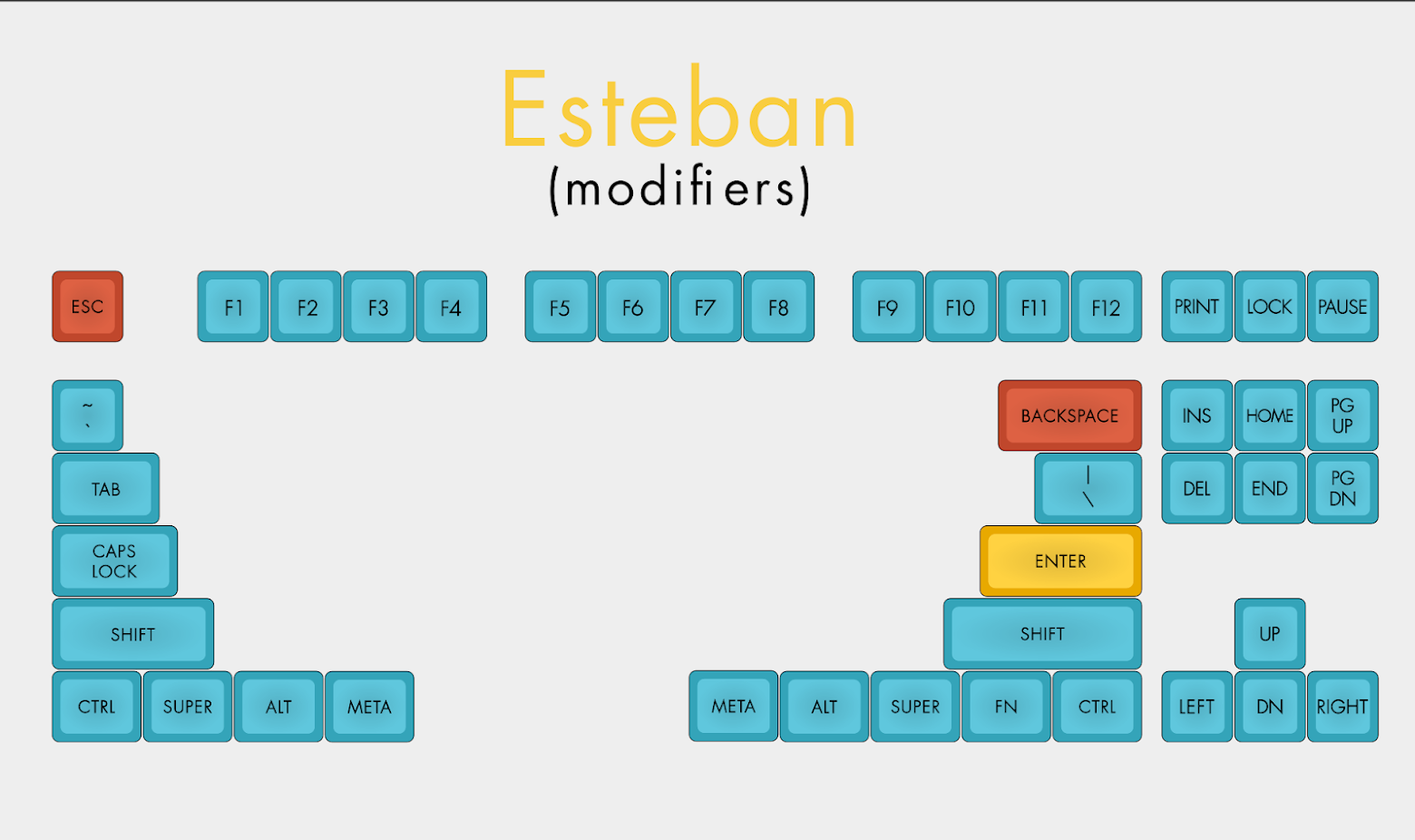 Esteban
(modifiers)

ESC F1 F2 F3 F4 F5 F6 F7 F8 F9 F10 F11 F12 PRINT LOCK PAUSE

~
`

BACKSPACE INS HOME PG UP

TAB

|
\

DEL END PG DN

CAPS LOCK

ENTER

SHIFT

SHIFT

UP

CTRL SUPER ALT META

META ALT SUPER FN CTRL

LEFT DN RIGHT